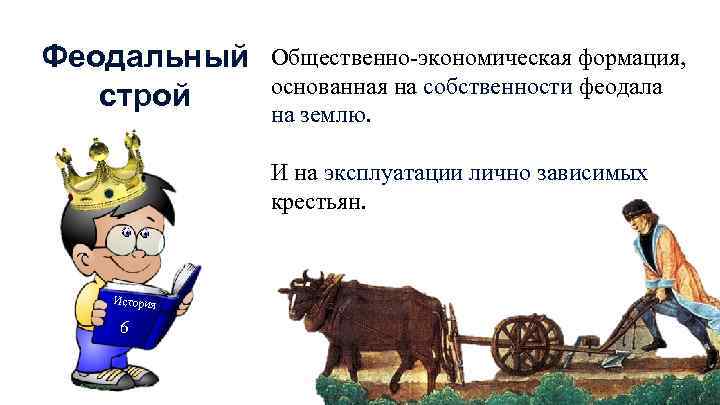 Феодальный строй

Общественно-экономическая формация, основанная на собственности феодала на землю.

И на эксплуатации лично зависимых крестьян.

История
6